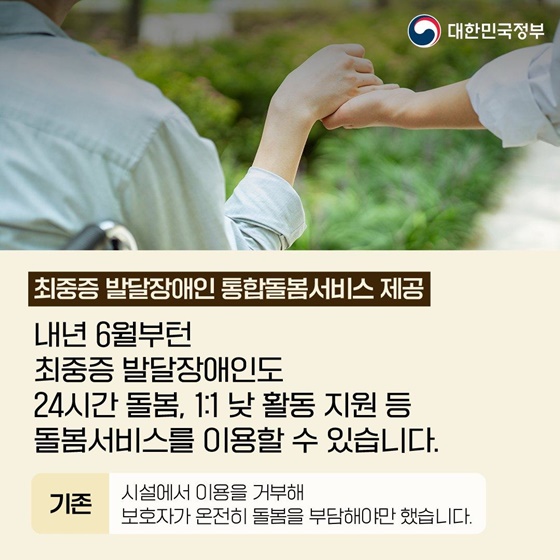 대한민국정부

최중증 발달장애인 통합돌봄서비스 제공

내년 6월부턴
최중증 발달장애인도
24시간 돌봄, 1:1 낮 활동 지원 등
돌봄서비스를 이용할 수 있습니다.

기존

시설에서 이용을 거부해
보호자가 온전히 돌봄을 부담해야만 했습니다.